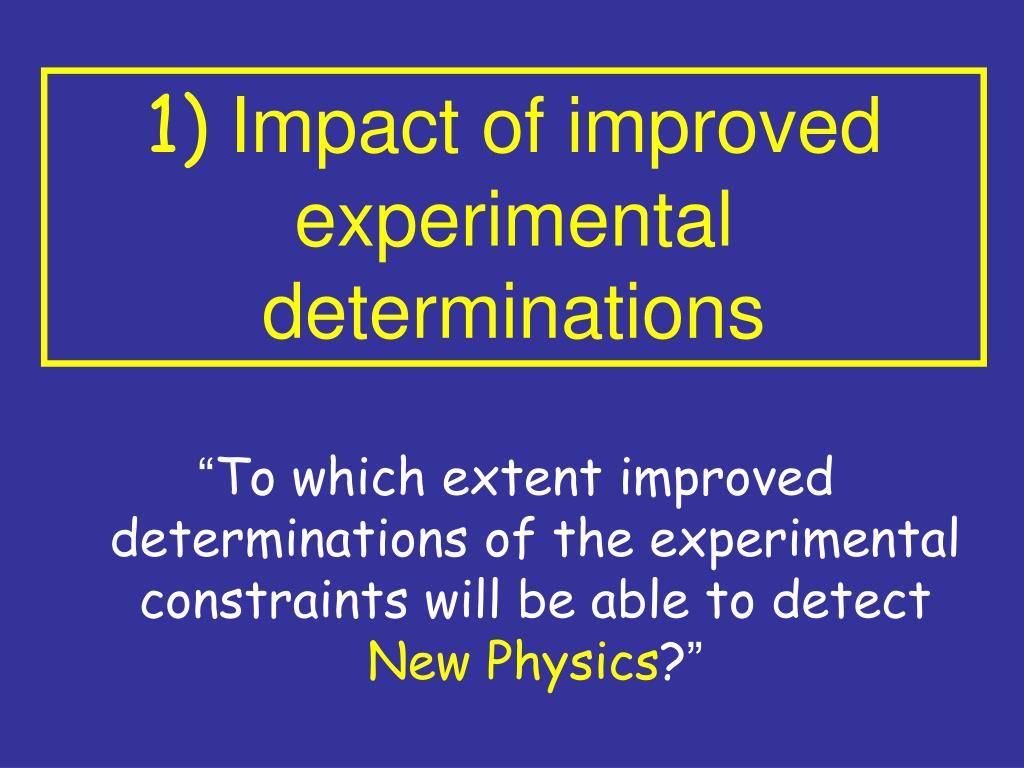 1) Impact of improved experimental determinations

“To which extent improved determinations of the experimental constraints will be able to detect New Physics?”